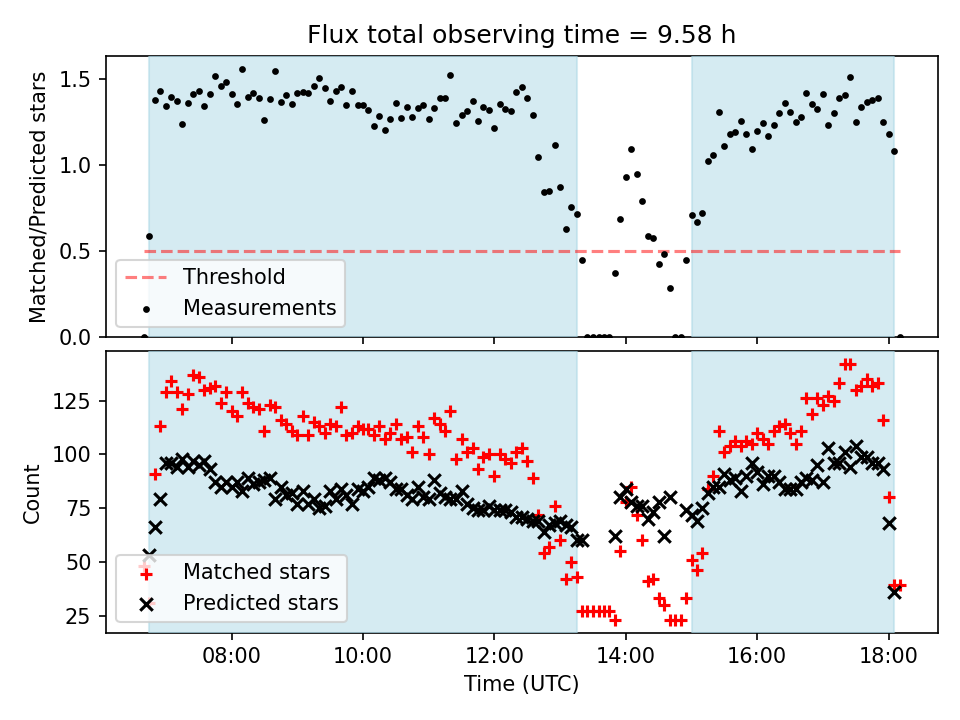 Flux total observing time = 9.58 h

Matched/Predicted stars

1.5
1.0
0.5
0.0

Threshold
Measurements

Count

125
100
75
50
25

Matched stars
Predicted stars

08:00
10:00
12:00
14:00
16:00
18:00

Time (UTC)